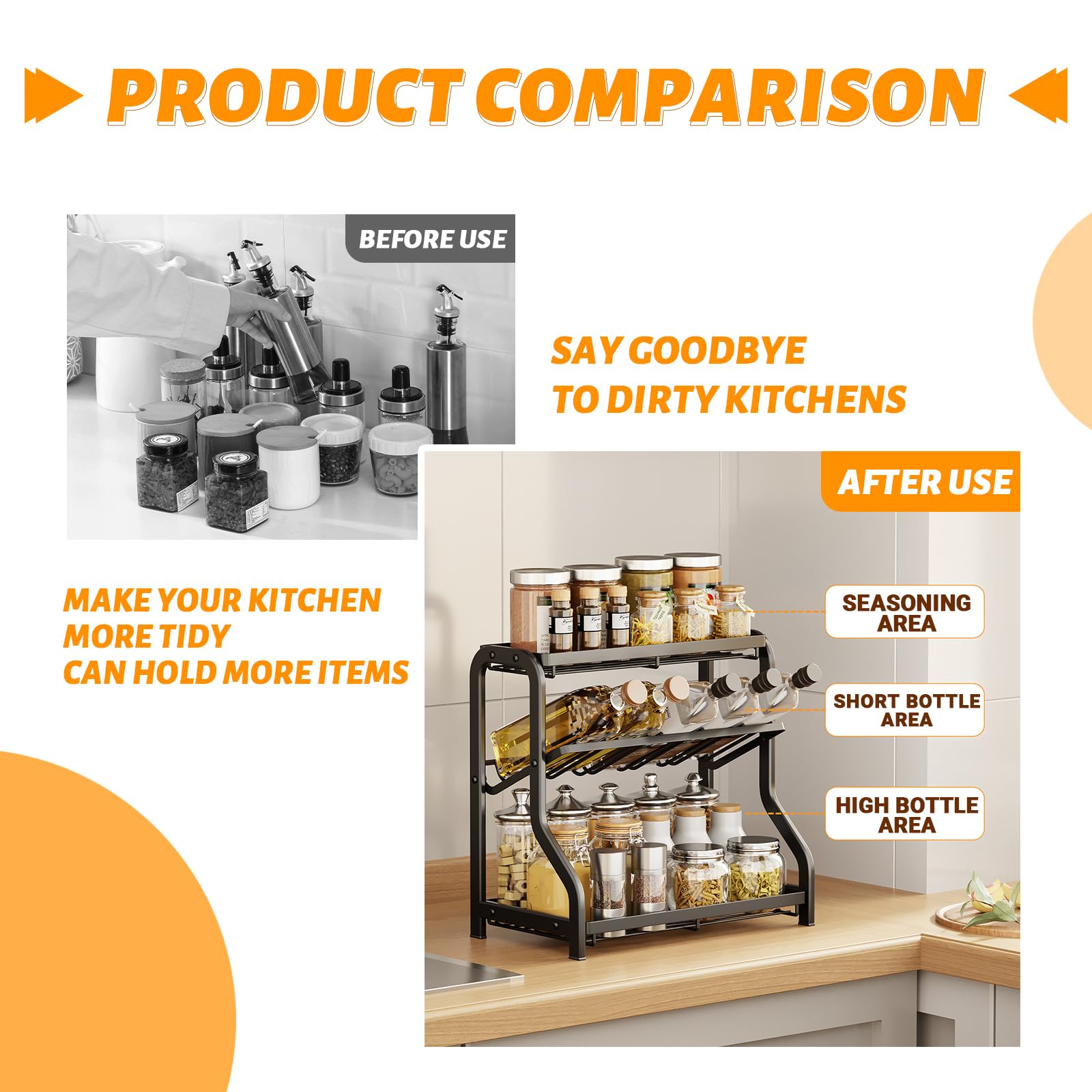 PRODUCT COMPARISON

BEFORE USE

SAY GOODBYE
TO DIRTY KITCHENS

AFTER USE

MAKE YOUR KITCHEN
MORE TIDY
CAN HOLD MORE ITEMS

SEASONING AREA

SHORT BOTTLE AREA

HIGH BOTTLE AREA